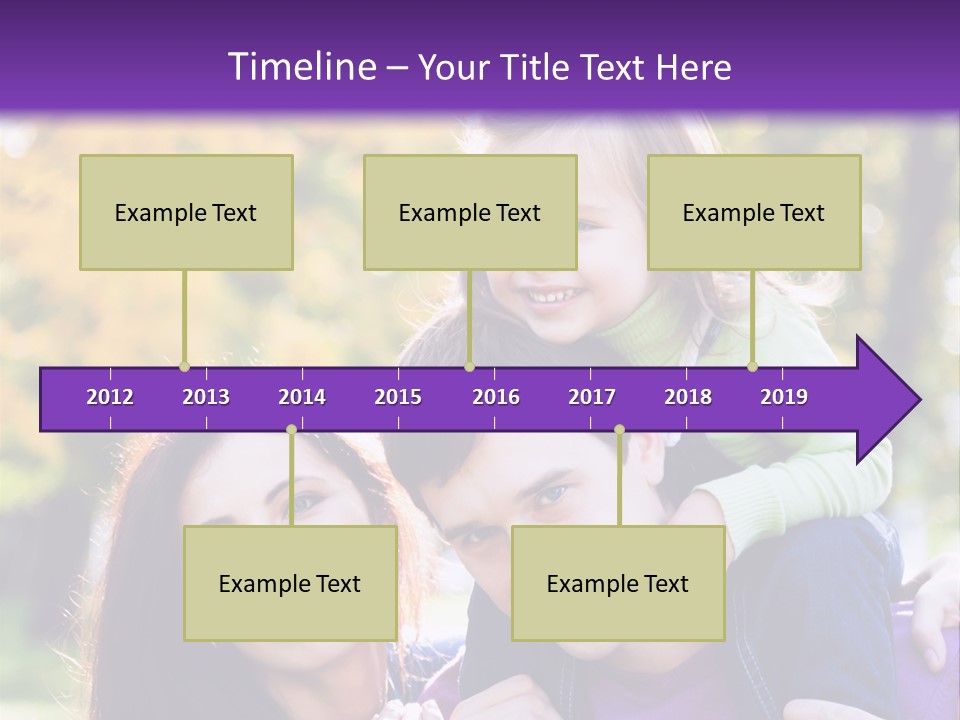 Timeline – Your Title Text Here

Example Text

Example Text

Example Text

2012 2013 2014 2015 2016 2017 2018 2019

Example Text

Example Text